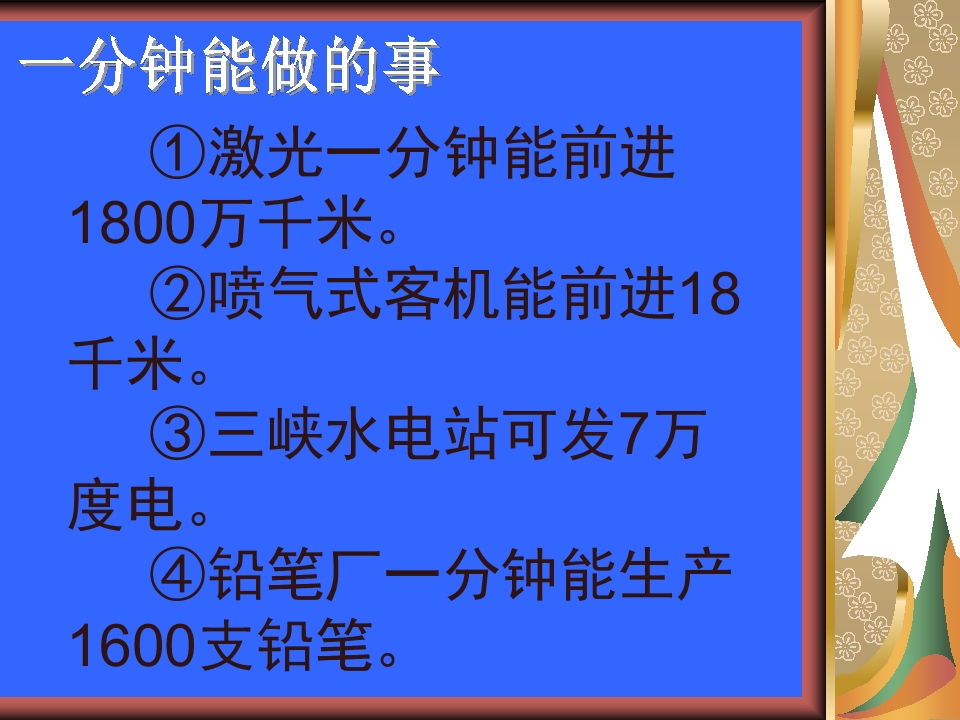 一分钟能做的事

①激光一分钟能前进1800万千米。

②喷气式客机能前进18千米。

③三峡水电站可发7万度电。

④铅笔厂一分钟能生产1600支铅笔。